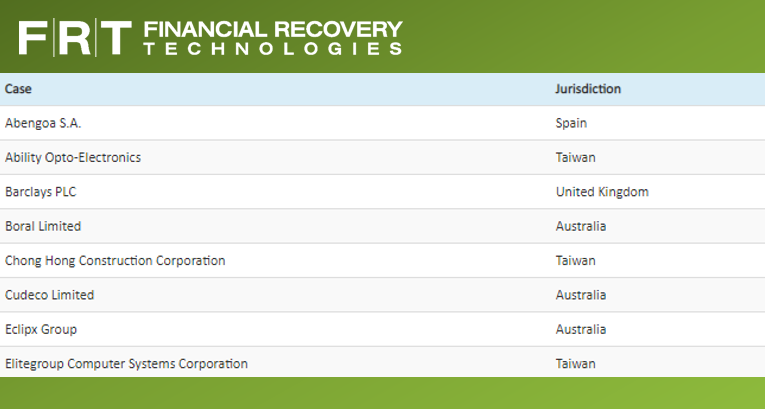 F|R|T FINANCIAL RECOVERY TECHNOLOGIES

| Case | Jurisdiction |
|---|---|
| Abengoa S.A. | Spain |
| Ability Opto-Electronics | Taiwan |
| Barclays PLC | United Kingdom |
| Boral Limited | Australia |
| Chong Hong Construction Corporation | Taiwan |
| Cudeco Limited | Australia |
| Eclipx Group | Australia |
| Elitegroup Computer Systems Corporation | Taiwan |